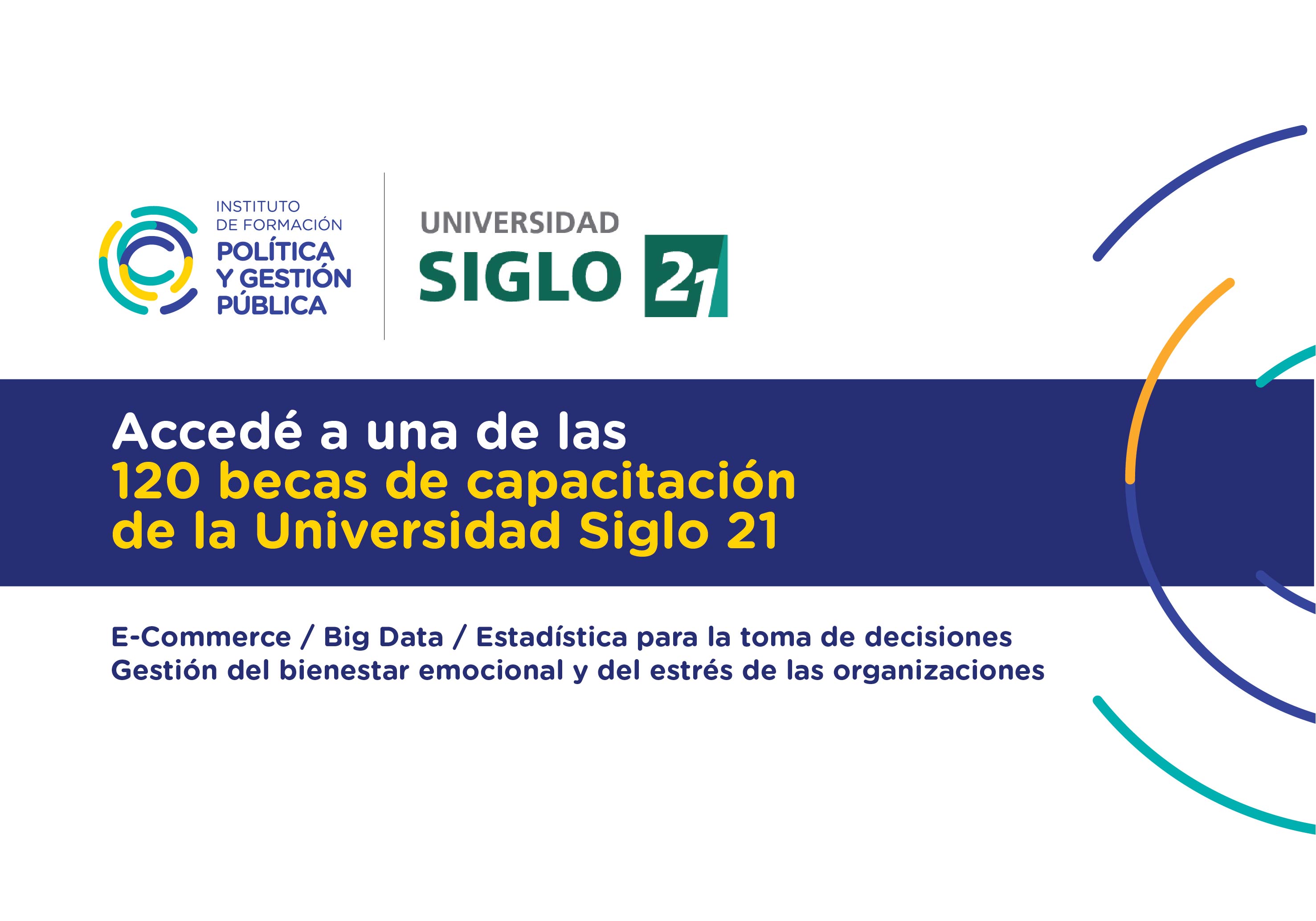 INSTITUTO
DE FORMACIÓN
POLÍTICA
Y GESTIÓN
PÚBLICA

UNIVERSIDAD
SIGLO 21

Accedé a una de las
120 becas de capacitación
de la Universidad Siglo 21

E-Commerce / Big Data / Estadística para la toma de decisiones
Gestión del bienestar emocional y del estrés de las organizaciones